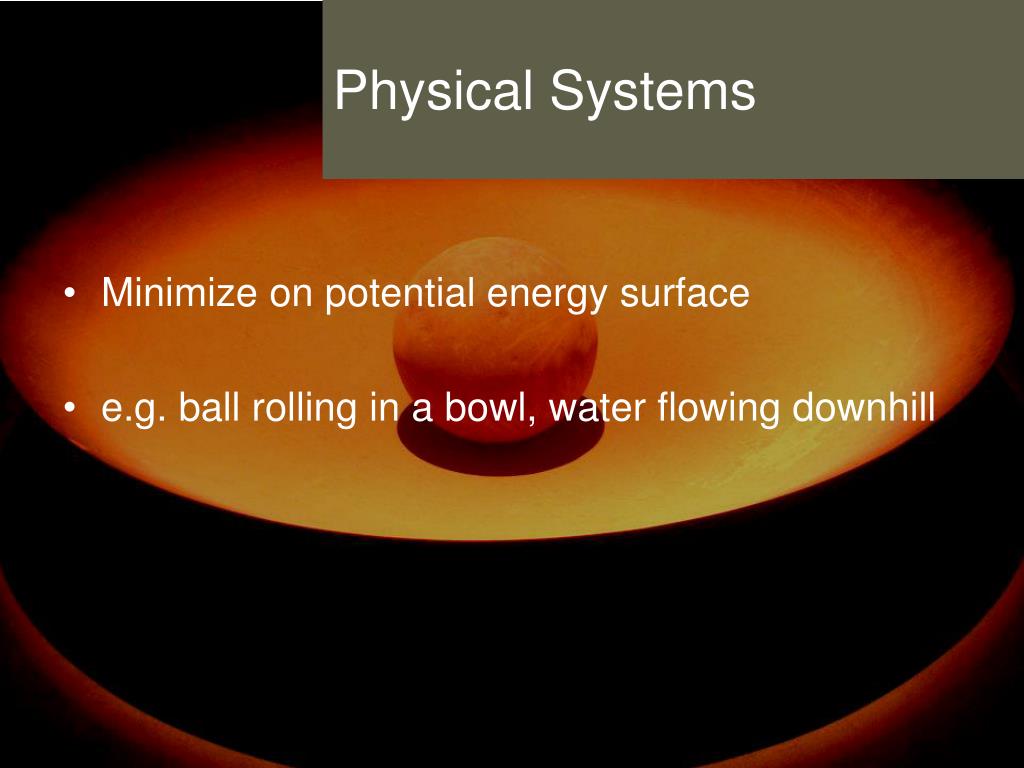 Physical Systems

• Minimize on potential energy surface

• e.g. ball rolling in a bowl, water flowing downhill